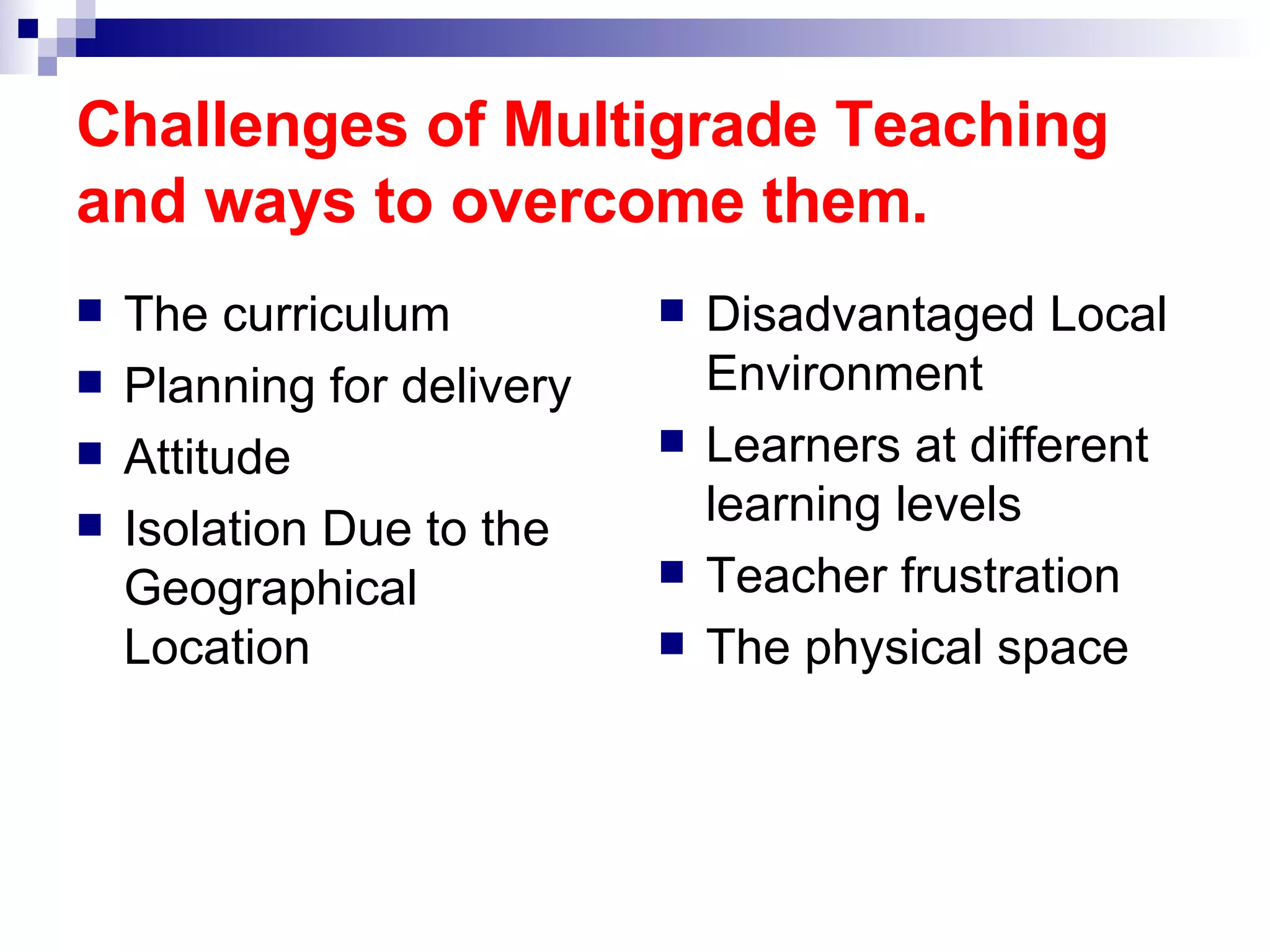 Challenges of Multigrade Teaching and ways to overcome them.

- The curriculum
- Planning for delivery
- Attitude
- Isolation Due to the Geographical Location

- Disadvantaged Local Environment
- Learners at different learning levels
- Teacher frustration
- The physical space